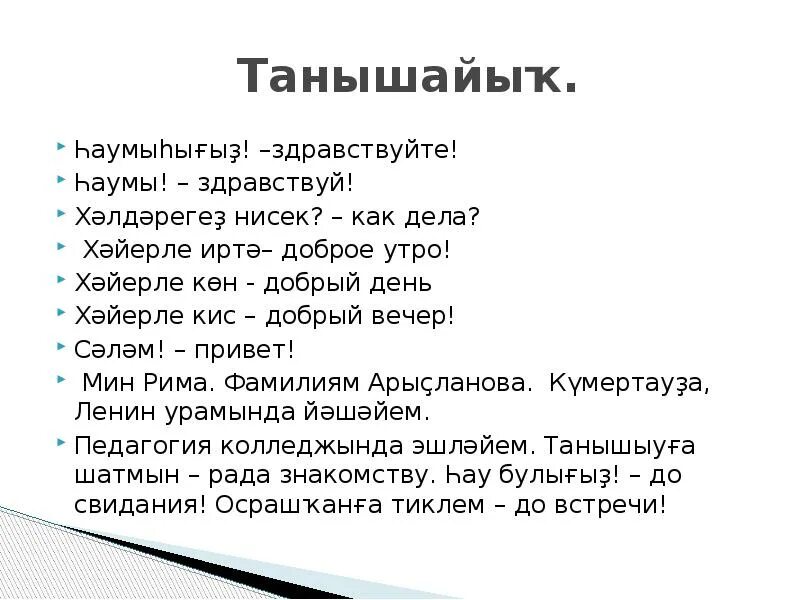 Танышайыҡ.

Һаумыһығыҙ! –здравствуйте!

Һаумы! – здравствуй!

Хәлдәрегеҙ нисек? – как дела?

Хәйерле иртә– доброе утро!

Хәйерле көн - добрый день

Хәйерле кис – добрый вечер!

Сәләм! – привет!

Мин Рима. Фамилиям Арыҫланова. Күмертауҙа, Ленин урамында йәшәйем.

Педагогия колледжында эшләйем. Танышыуға шатмын – рада знакомству. Һау булығыҙ! – до свидания! Осрашҡанға тиклем – до встречи!